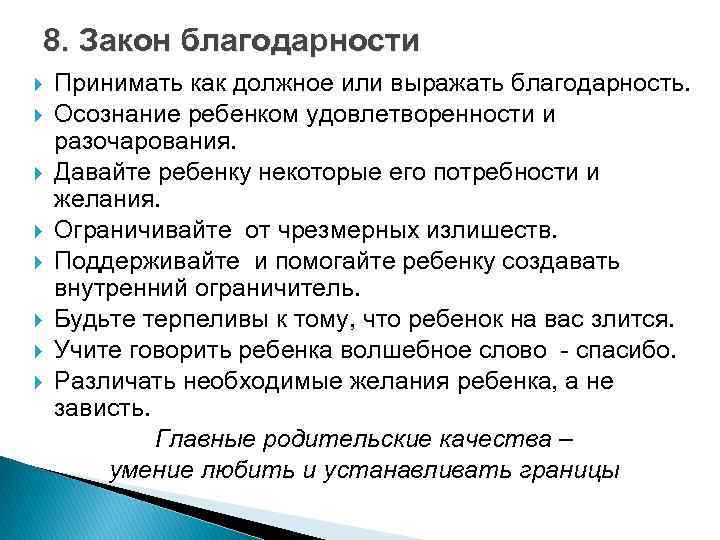 8. Закон благодарности

Принимать как должное или выражать благодарность.

Осознание ребенком удовлетворенности и разочарования.

Давайте ребенку некоторые его потребности и желания.

Ограничивайте от чрезмерных излишеств.

Поддерживайте и помогайте ребенку создавать внутренний ограничитель.

Будьте терпеливы к тому, что ребенок на вас злится.

Учите говорить ребенка волшебное слово - спасибо.

Различать необходимые желания ребенка, а не зависть.

Главные родительские качества – умение любить и устанавливать границы